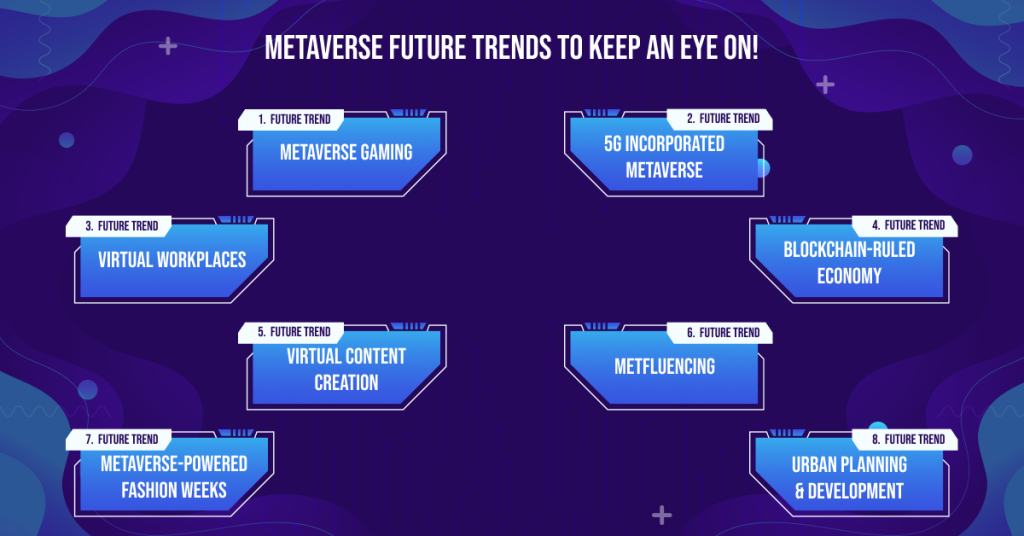 METAVERSE FUTURE TRENDS TO KEEP AN EYE ON!

1. FUTURE TREND
METAVERSE GAMING

2. FUTURE TREND
5G INCORPORATED METAVERSE

3. FUTURE TREND
VIRTUAL WORKPLACES

4. FUTURE TREND
BLOCKCHAIN-RULED ECONOMY

5. FUTURE TREND
VIRTUAL CONTENT CREATION

6. FUTURE TREND
METFLUENCING

7. FUTURE TREND
METAVERSE-POWERED FASHION WEEKS

8. FUTURE TREND
URBAN PLANNING & DEVELOPMENT